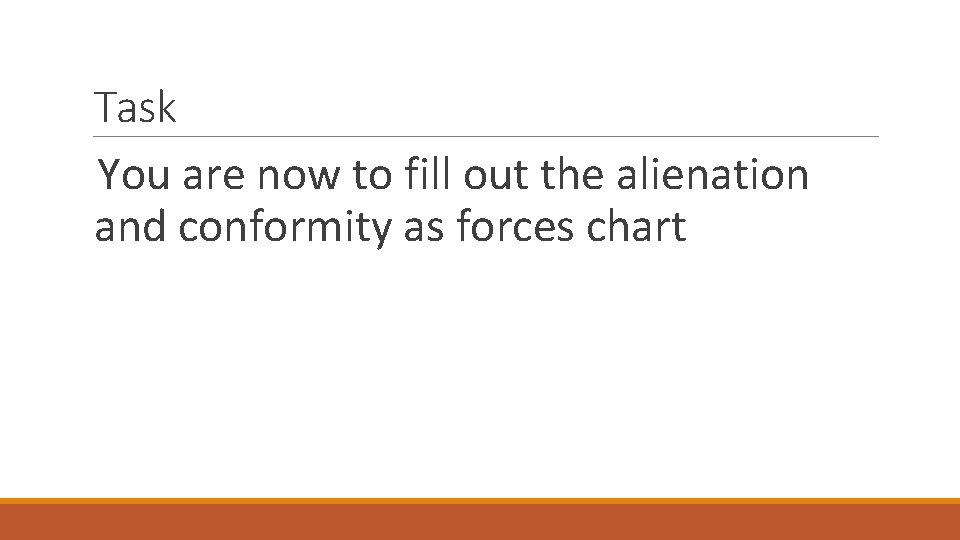 Task

You are now to fill out the alienation and conformity as forces chart